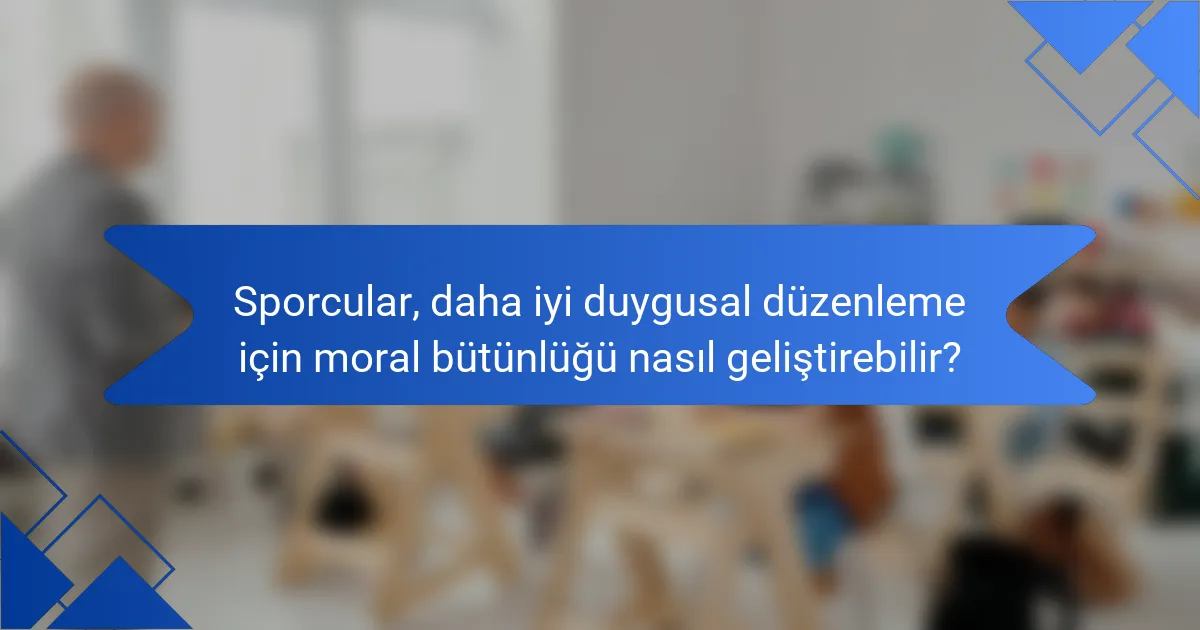 Sporcular, daha iyi duygusal düzenleme için moral bütünlüğü nasıl geliştirebilir?